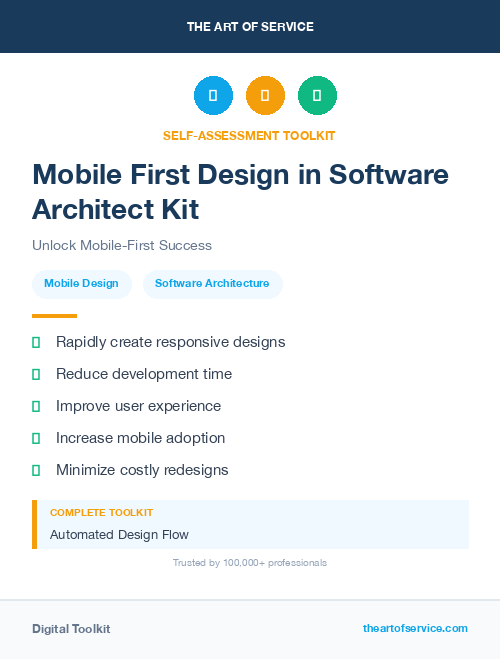 THE ART OF SERVICE

SELF-ASSESSMENT TOOLKIT

Mobile First Design in Software Architect Kit

Unlock Mobile-First Success

Mobile Design

Software Architecture

Rapidly create responsive designs

Reduce development time

Improve user experience

Increase mobile adoption

Minimize costly redesigns

COMPLETE TOOLKIT

Automated Design Flow

Trusted by 100,000+ professionals

Digital Toolkit

theartofservice.com